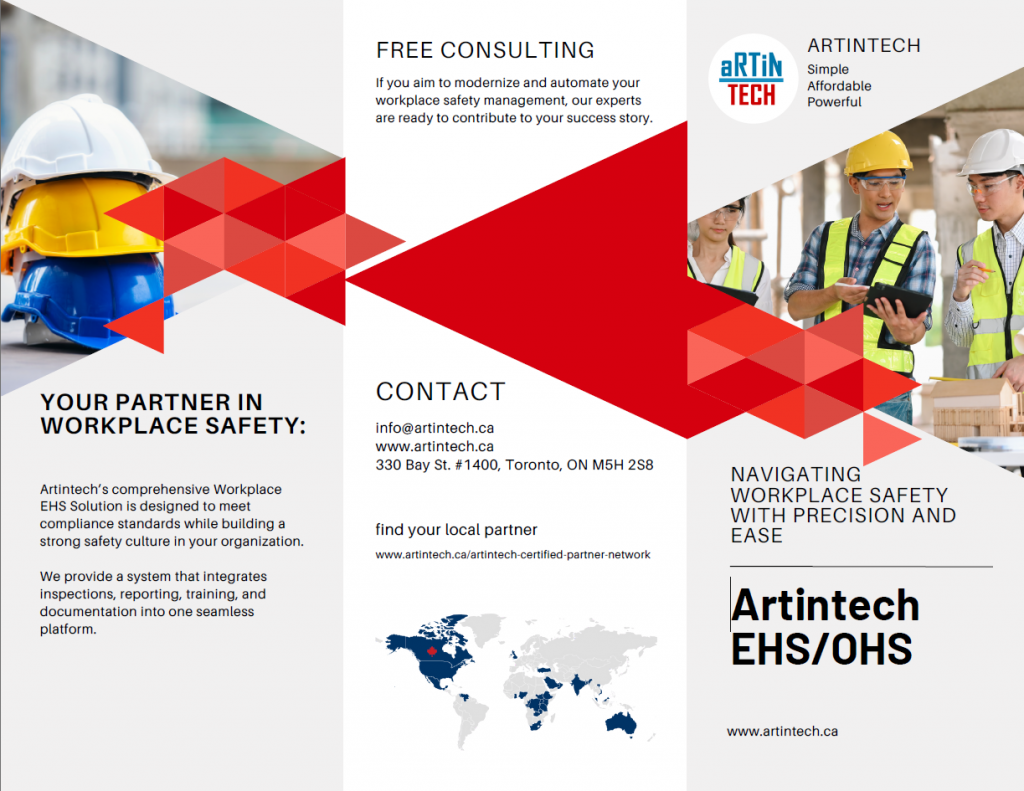 YOUR PARTNER IN WORKPLACE SAFETY:

Artintech's comprehensive Workplace EHS Solution is designed to meet compliance standards while building a strong safety culture in your organization.

We provide a system that integrates inspections, reporting, training, and documentation into one seamless platform.

FREE CONSULTING

If you aim to modernize and automate your workplace safety management, our experts are ready to contribute to your success story.

CONTACT

info@artintech.ca
www.artintech.ca
330 Bay St. #1400, Toronto, ON M5H 2S8

find your local partner

www.artintech.ca/artintech-certified-partner-network

aRTiN TECH

ARTINTECH
Simple
Affordable
Powerful

NAVIGATING WORKPLACE SAFETY WITH PRECISION AND EASE

Artintech EHS/OHS

www.artintech.ca